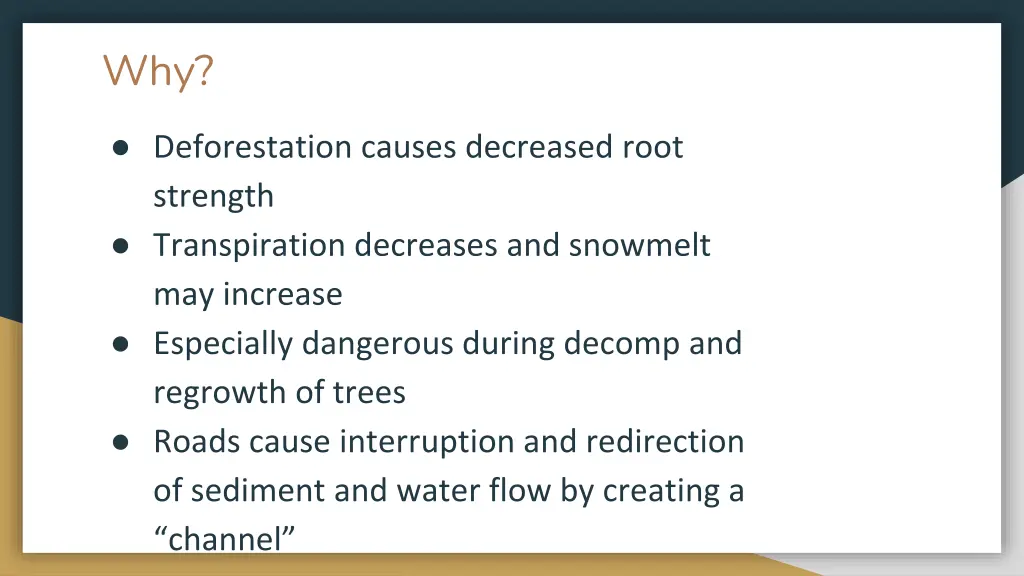 Why?

● Deforestation causes decreased root strength
● Transpiration decreases and snowmelt may increase
● Especially dangerous during decomp and regrowth of trees
● Roads cause interruption and redirection of sediment and water flow by creating a “channel”